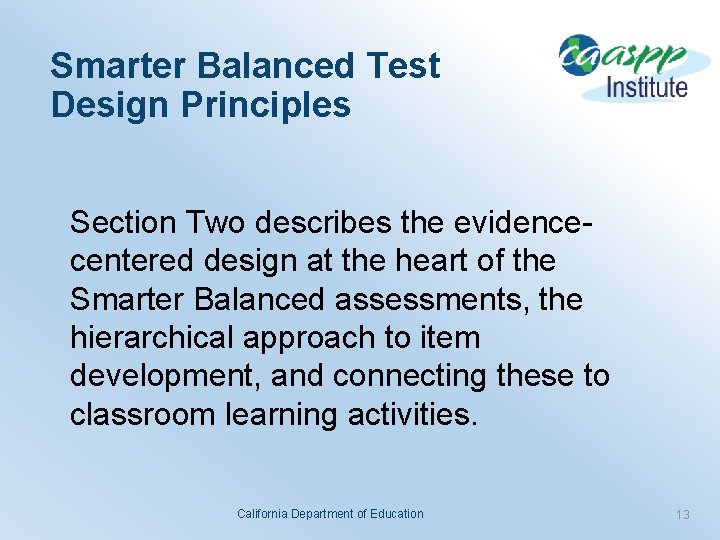 Smarter Balanced Test Design Principles

caaspp Institute

Section Two describes the evidence-centered design at the heart of the Smarter Balanced assessments, the hierarchical approach to item development, and connecting these to classroom learning activities.

California Department of Education

13